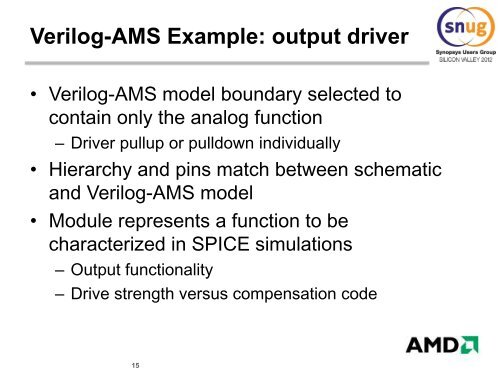 Verilog-AMS Example: output driver

snug
Synopsys Users Group
SILICON VALLEY 2012

• Verilog-AMS model boundary selected to contain only the analog function
– Driver pullup or pulldown individually
• Hierarchy and pins match between schematic and Verilog-AMS model
• Module represents a function to be characterized in SPICE simulations
– Output functionality
– Drive strength versus compensation code

AMD

15